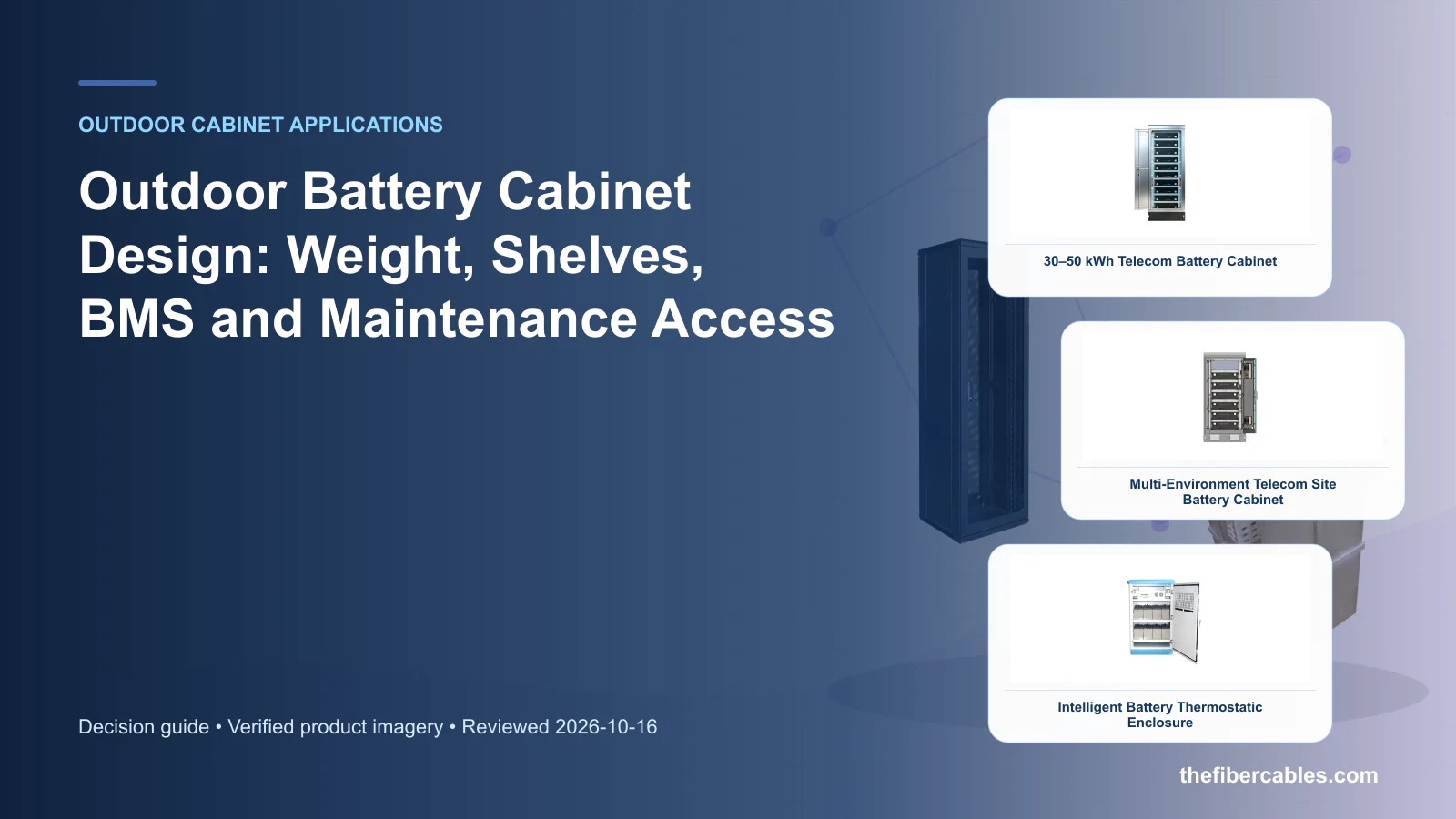 OUTDOOR CABINET APPLICATIONS

Outdoor Battery Cabinet Design: Weight, Shelves, BMS and Maintenance Access

Decision guide • Verified product imagery • Reviewed 2026-10-16

30–50 kWh Telecom Battery Cabinet

Multi-Environment Telecom Site Battery Cabinet

Intelligent Battery Thermostatic Enclosure

thefibercables.com